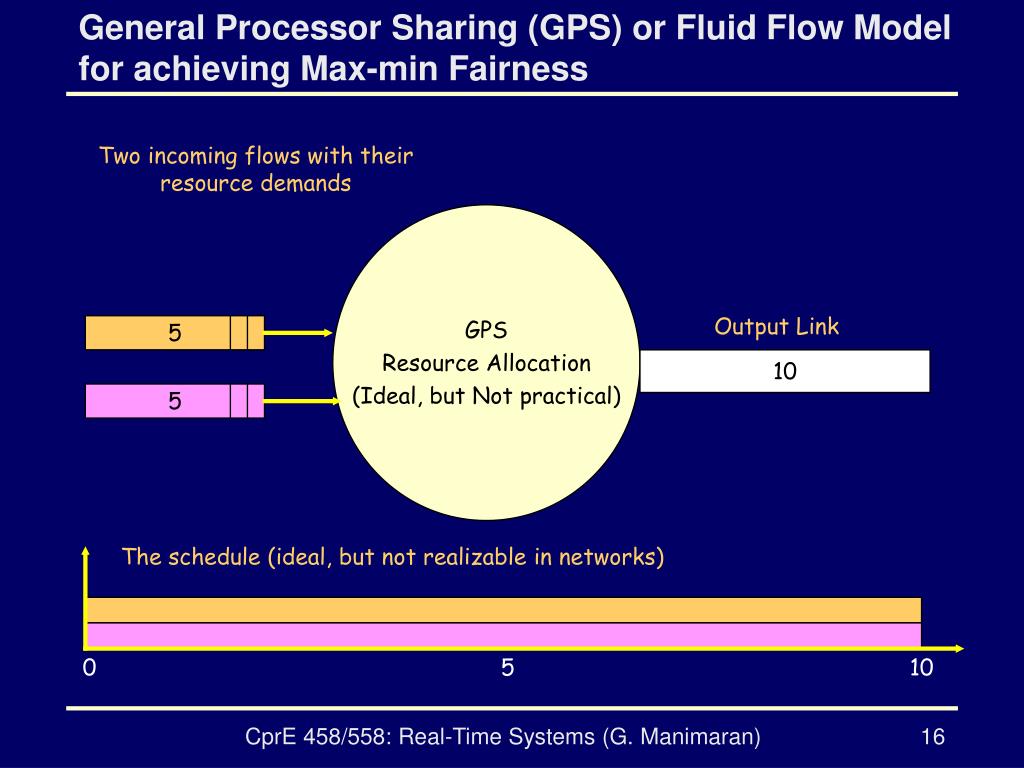 General Processor Sharing (GPS) or Fluid Flow Model for achieving Max-min Fairness

Two incoming flows with their resource demands

5

5

GPS
Resource Allocation
(Ideal, but Not practical)

Output Link

10

The schedule (ideal, but not realizable in networks)

0

5

10

CprE 458/558: Real-Time Systems (G. Manimaran)

16